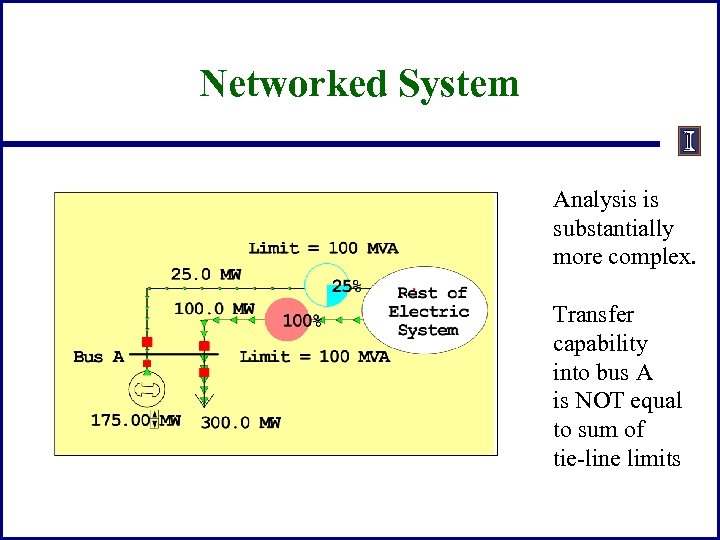 Networked System

I

Limit = 100 MVA

25.0 MW

25%

Rest of Electric System

100.0 MW

100%

Bus A

Limit = 100 MVA

175.00 MW

300.0 MW

Analysis is substantially more complex.

Transfer capability into bus A is NOT equal to sum of tie-line limits